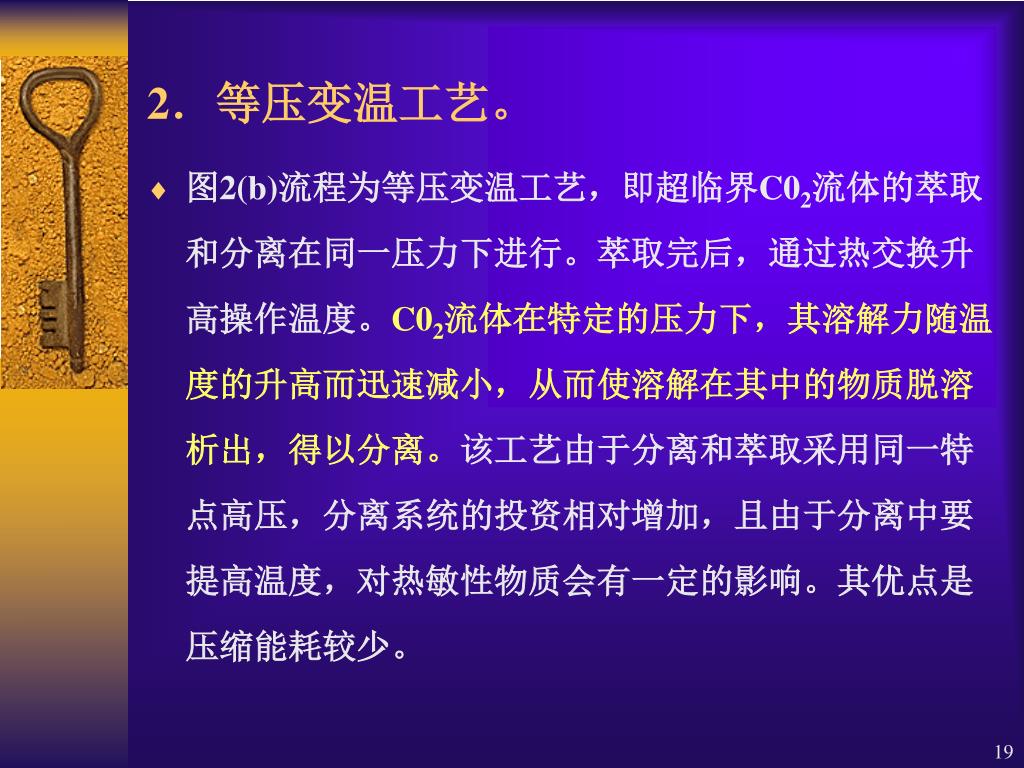 2．等压变温工艺。

♦ 图2(b)流程为等压变温工艺，即超临界$C0_2$流体的萃取和分离在同一压力下进行。萃取完后，通过热交换升高操作温度。$C0_2$流体在特定的压力下，其溶解力随温度的升高而迅速减小，从而使溶解在其中的物质脱溶析出，得以分离。该工艺由于分离和萃取采用同一特点高压，分离系统的投资相对增加，且由于分离中要提高温度，对热敏性物质会有一定的影响。其优点是压缩能耗较少。

19